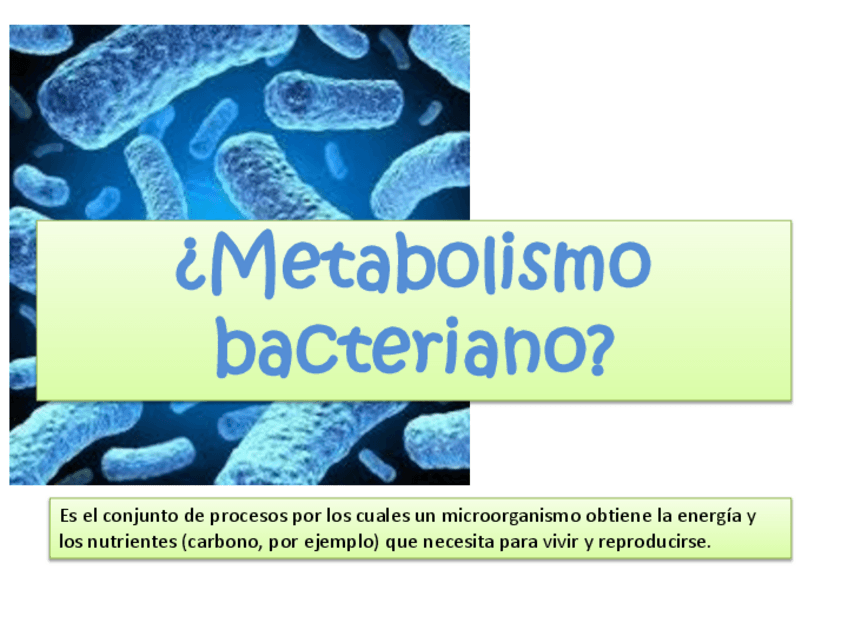 ¿Metabolismo bacteriano?

Es el conjunto de procesos por los cuales un microorganismo obtiene la energía y los nutrientes (carbono, por ejemplo) que necesita para vivir y reproducirse.